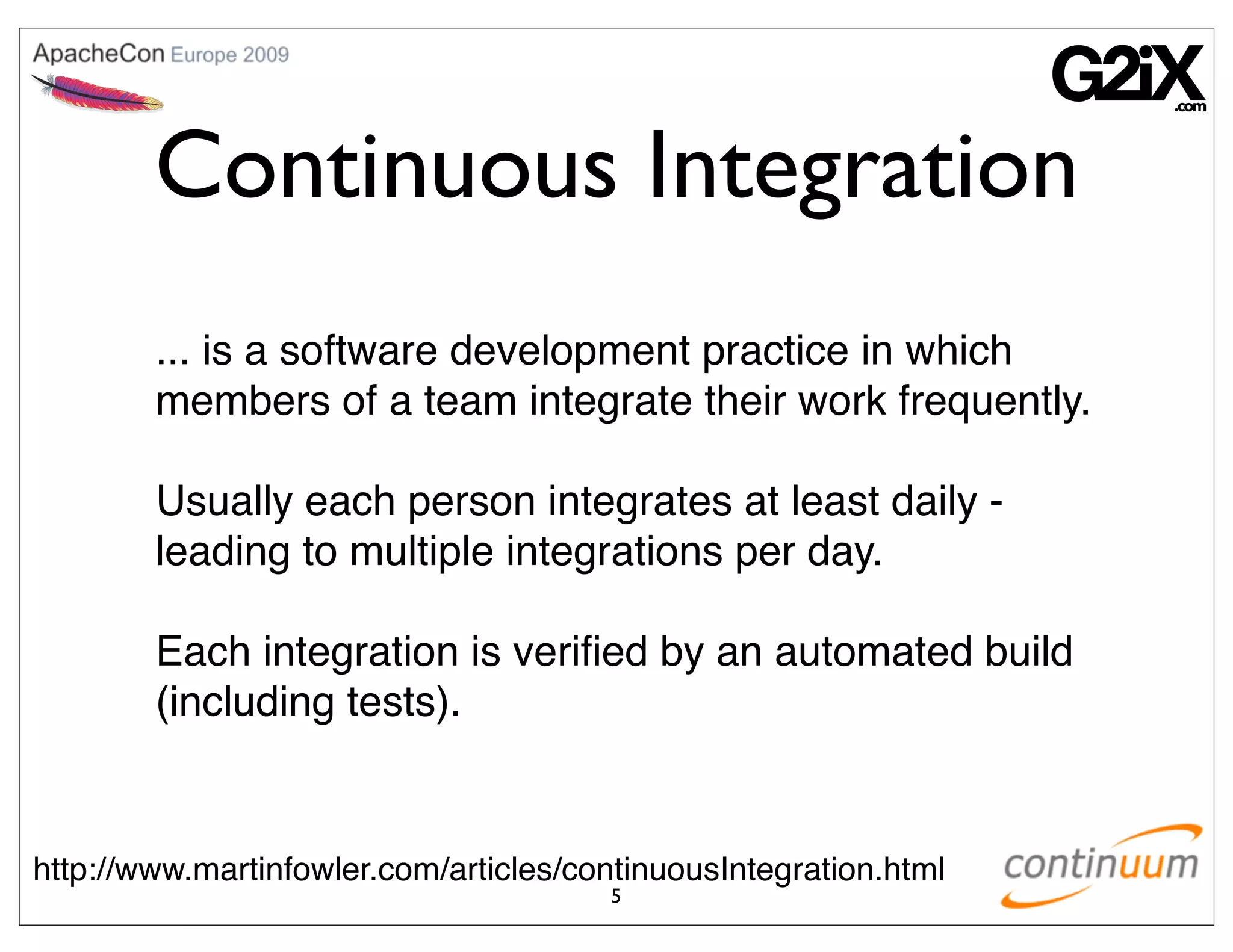 ApacheCon Europe 2009

G2iX .com

Continuous Integration

... is a software development practice in which members of a team integrate their work frequently.

Usually each person integrates at least daily - leading to multiple integrations per day.

Each integration is verified by an automated build (including tests).

http://www.martinfowler.com/articles/continuousIntegration.html

continuum

5